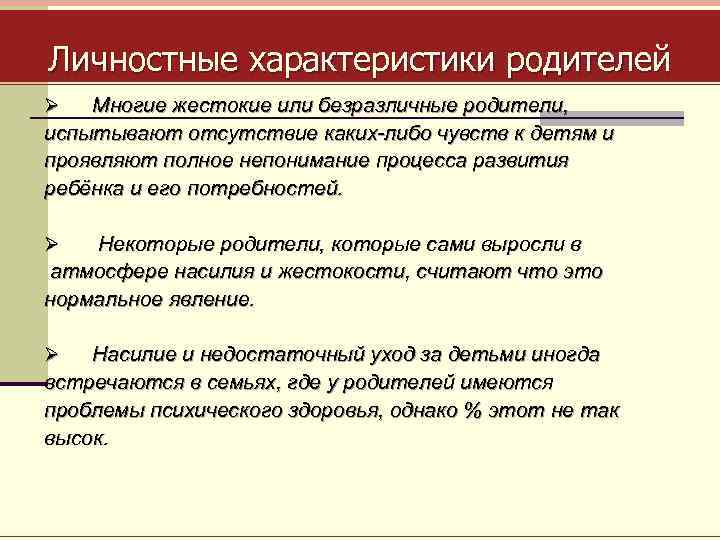 Личностные характеристики родителей

➢ Многие жестокие или безразличные родители, испытывают отсутствие каких-либо чувств к детям и проявляют полное непонимание процесса развития ребёнка и его потребностей.

➢ Некоторые родители, которые сами выросли в атмосфере насилия и жестокости, считают что это нормальное явление.

➢ Насилие и недостаточный уход за детьми иногда встречаются в семьях, где у родителей имеются проблемы психического здоровья, однако % этот не так высок.